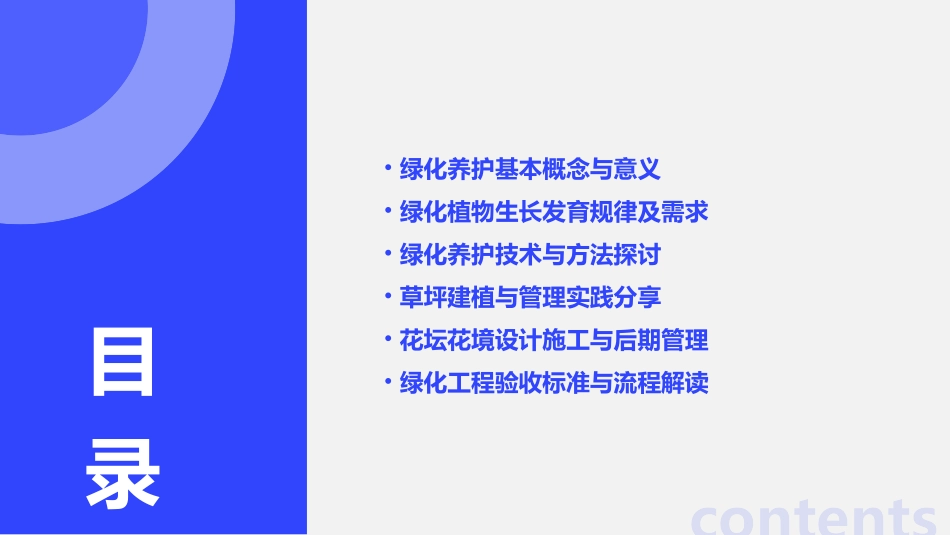 目录

· 绿化养护基本概念与意义
· 绿化植物生长发育规律及需求
· 绿化养护技术与方法探讨
· 草坪建植与管理实践分享
· 花坛花境设计施工与后期管理
· 绿化工程验收标准与流程解读

contents